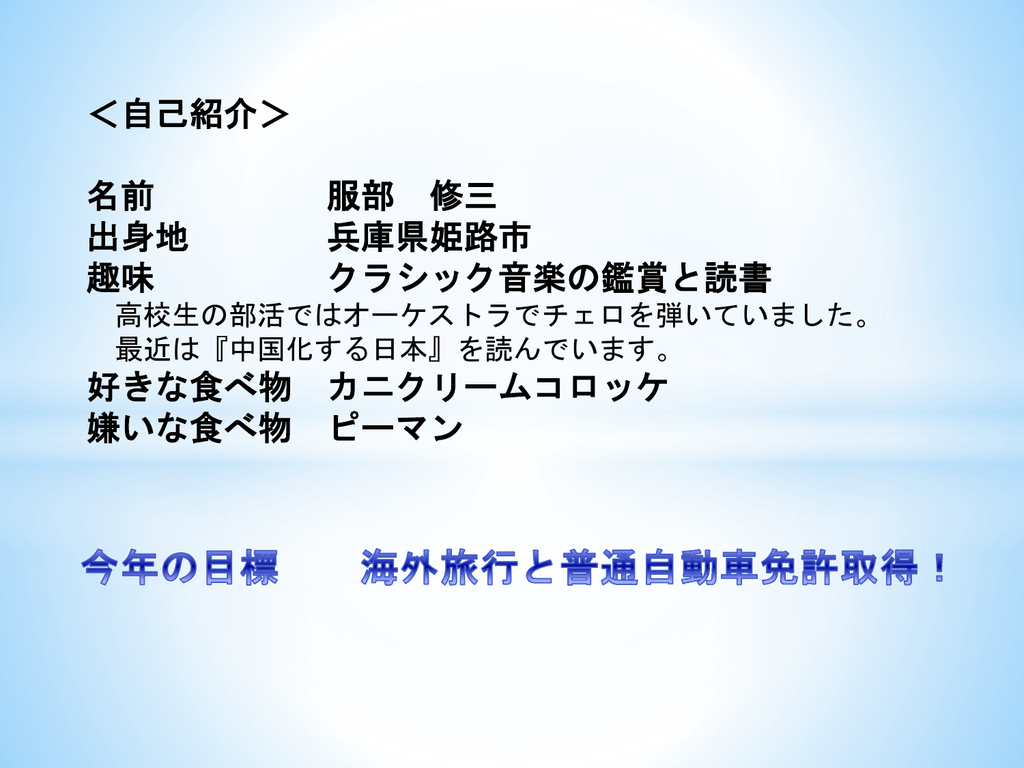 ＜自己紹介＞

名前　服部　修三
出身地　兵庫県姫路市
趣味　クラシック音楽の鑑賞と読書
高校生の部活ではオーケストラでチェロを弾いていました。
最近は『中国化する日本』を読んでいます。
好きな食べ物　カニクリームコロッケ
嫌いな食べ物　ピーマン

今年の目標　海外旅行と普通自動車免許取得！